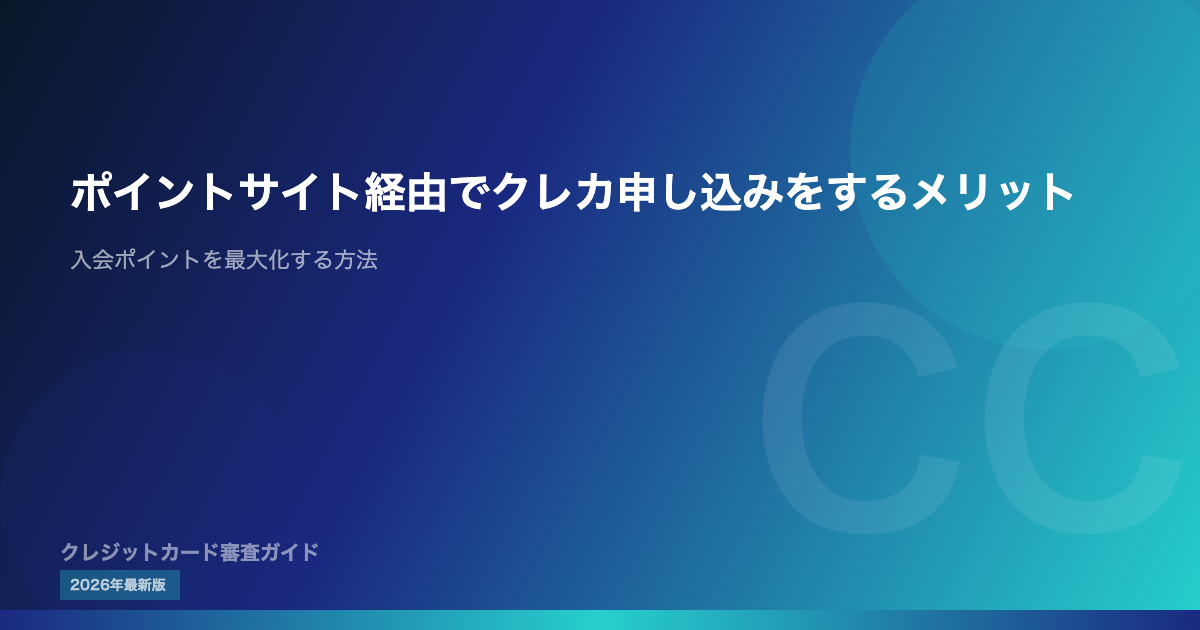 ポイントサイト経由でクレカ申し込みをするメリット

入会ポイントを最大化する方法

CC

クレジットカード審査ガイド

2026年最新版